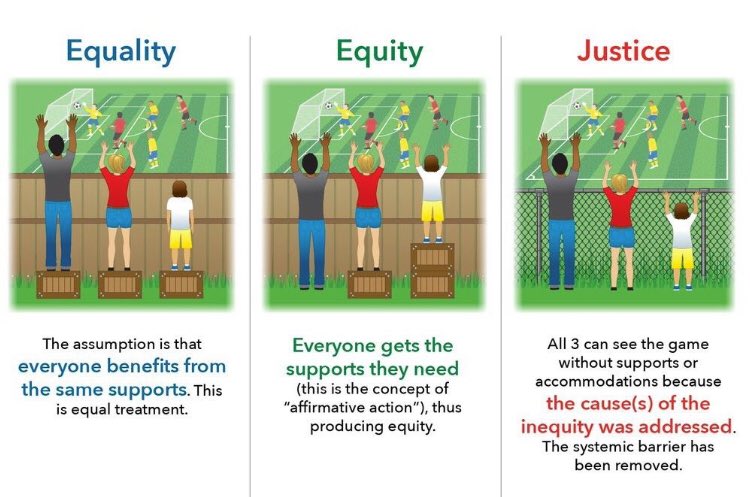 Equality

The assumption is that everyone benefits from the same supports. This is equal treatment.

Equity

Everyone gets the supports they need (this is the concept of "affirmative action"), thus producing equity.

Justice

All 3 can see the game without supports or accommodations because the cause(s) of the inequity was addressed. The systemic barrier has been removed.